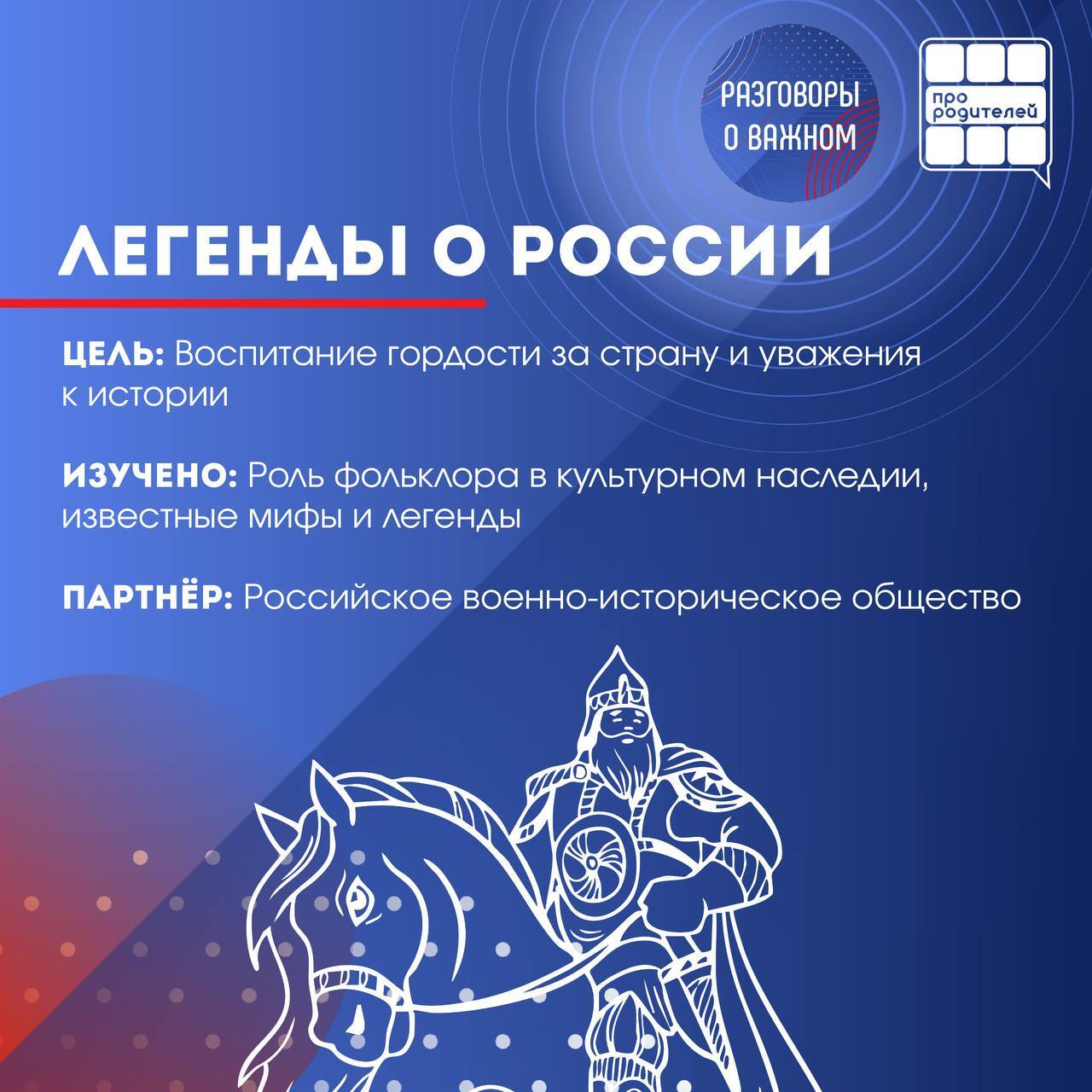 РАЗГОВОРЫ О ВАЖНОМ

про родителей

ЛЕГЕНДЫ О РОССИИ

ЦЕЛЬ: Воспитание гордости за страну и уважения к истории

ИЗУЧЕНО: Роль фольклора в культурном наследии, известные мифы и легенды

ПАРТНЁР: Российское военно-историческое общество